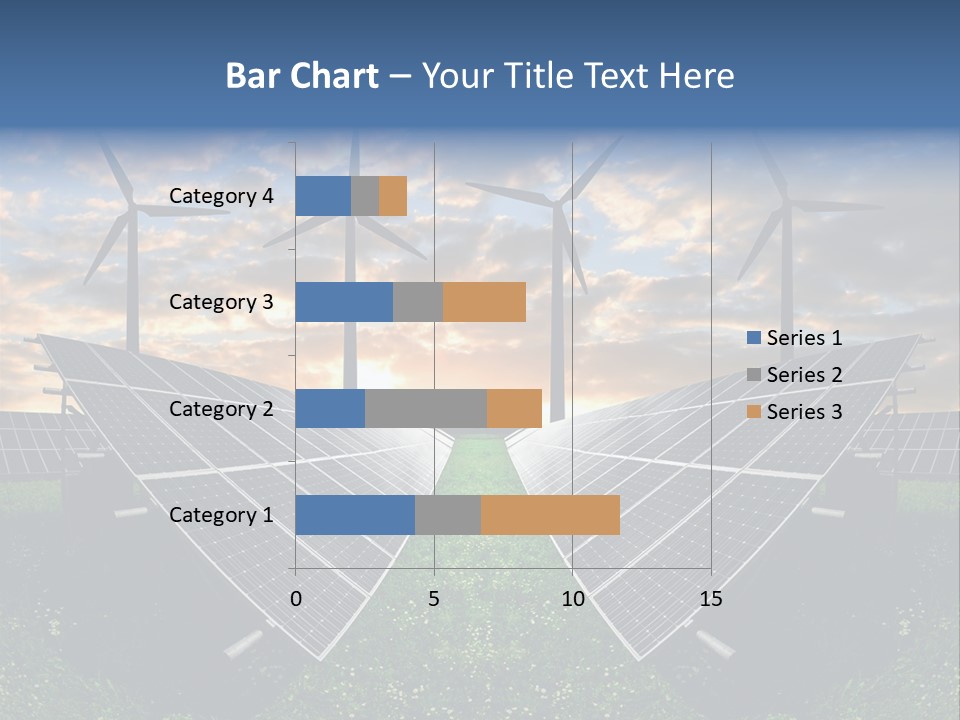 Bar Chart – Your Title Text Here

Category 4
Category 3
Category 2
Category 1

0
5
10
15

Series 1
Series 2
Series 3